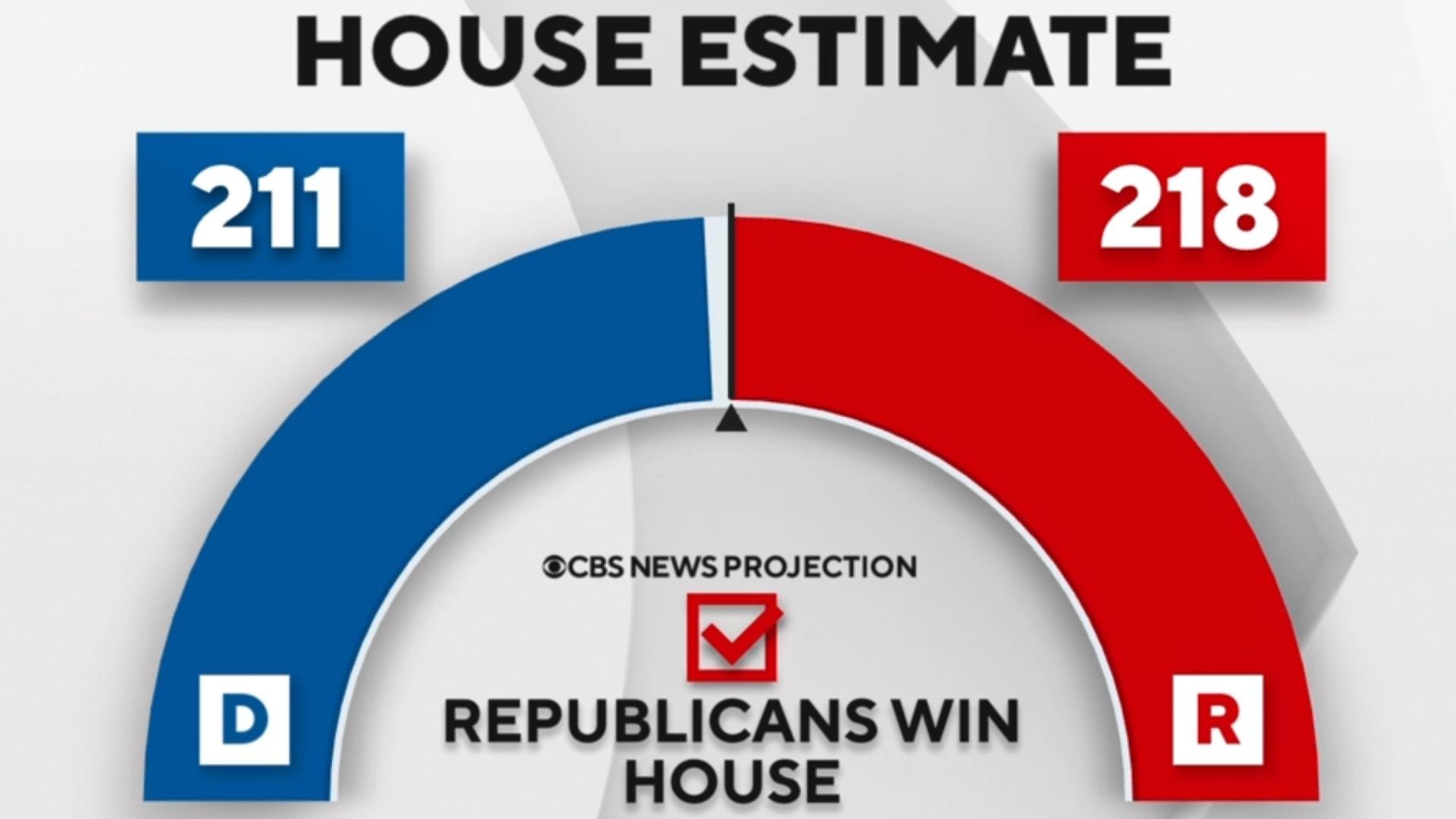 HOUSE ESTIMATE

211

218

CBS NEWS PROJECTION

REPUBLICANS WIN HOUSE

D

R